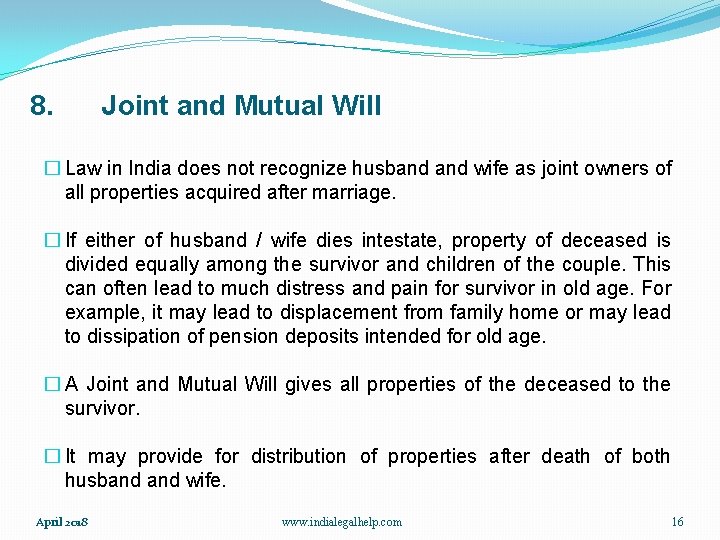 8. Joint and Mutual Will

☐ Law in India does not recognize husband and wife as joint owners of all properties acquired after marriage.

☐ If either of husband / wife dies intestate, property of deceased is divided equally among the survivor and children of the couple. This can often lead to much distress and pain for survivor in old age. For example, it may lead to displacement from family home or may lead to dissipation of pension deposits intended for old age.

☐ A Joint and Mutual Will gives all properties of the deceased to the survivor.

☐ It may provide for distribution of properties after death of both husband and wife.

April 2018 www.indialegalhelp.com 16